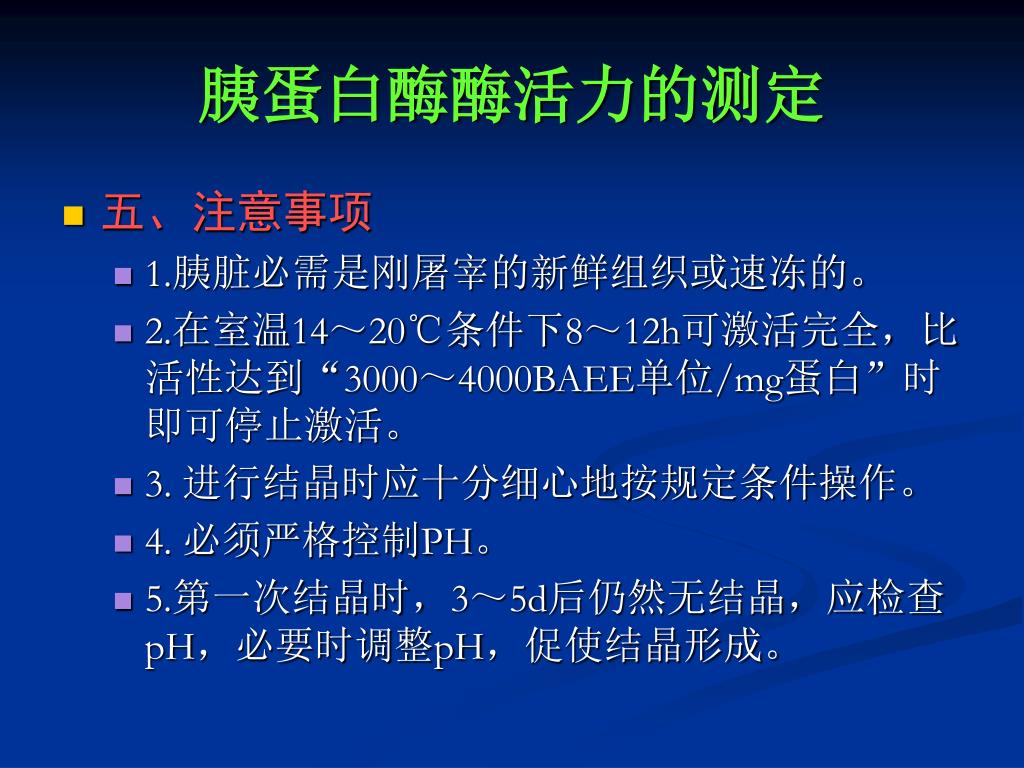 胰蛋白酶酶活力的测定

五、注意事项

1.胰脏必需是刚屠宰的新鲜组织或速冻的。

2.在室温14～20℃条件下8～12h可激活完全，比活性达到“3000～4000BAEE单位/mg蛋白”时即可停止激活。

3. 进行结晶时应十分细心地按规定条件操作。

4. 必须严格控制PH。

5.第一次结晶时，3～5d后仍然无结晶，应检查pH，必要时调整pH，促使结晶形成。